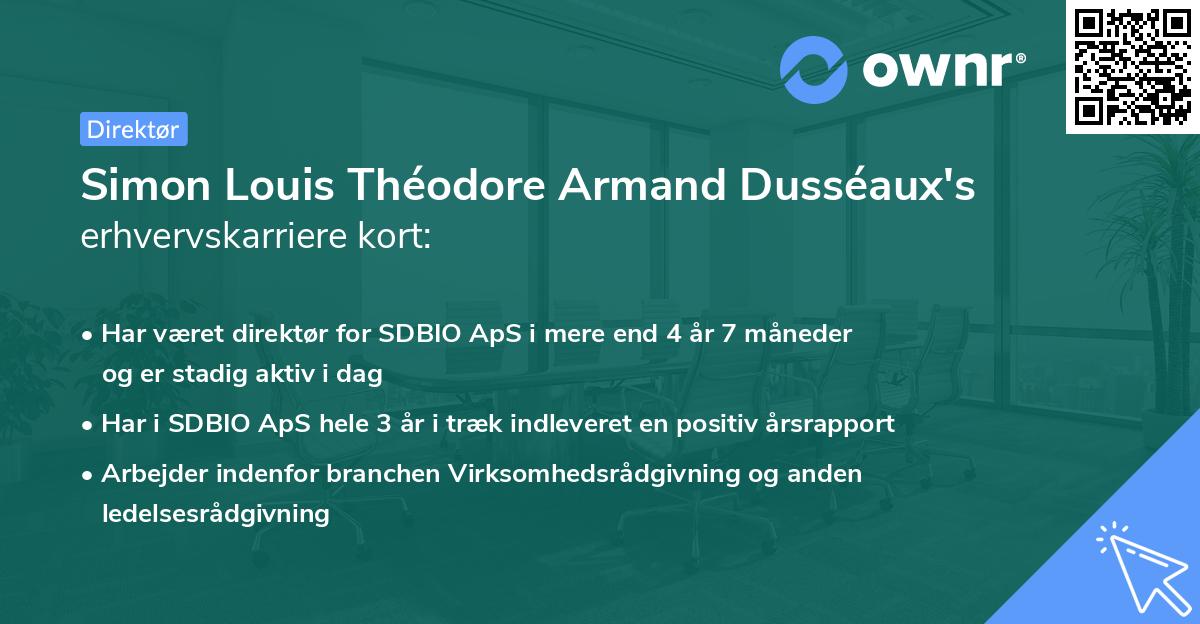 ownr®

Direktør

Simon Louis Théodore Armand Dusséaux's erhvervskarriere kort:

• Har været direktør for SDBIO ApS i mere end 4 år 7 måneder og er stadig aktiv i dag
• Har i SDBIO ApS hele 3 år i træk indleveret en positiv årsrapport
• Arbejder indenfor branchen Virksomhedsrådgivning og anden ledelsesrådgivning